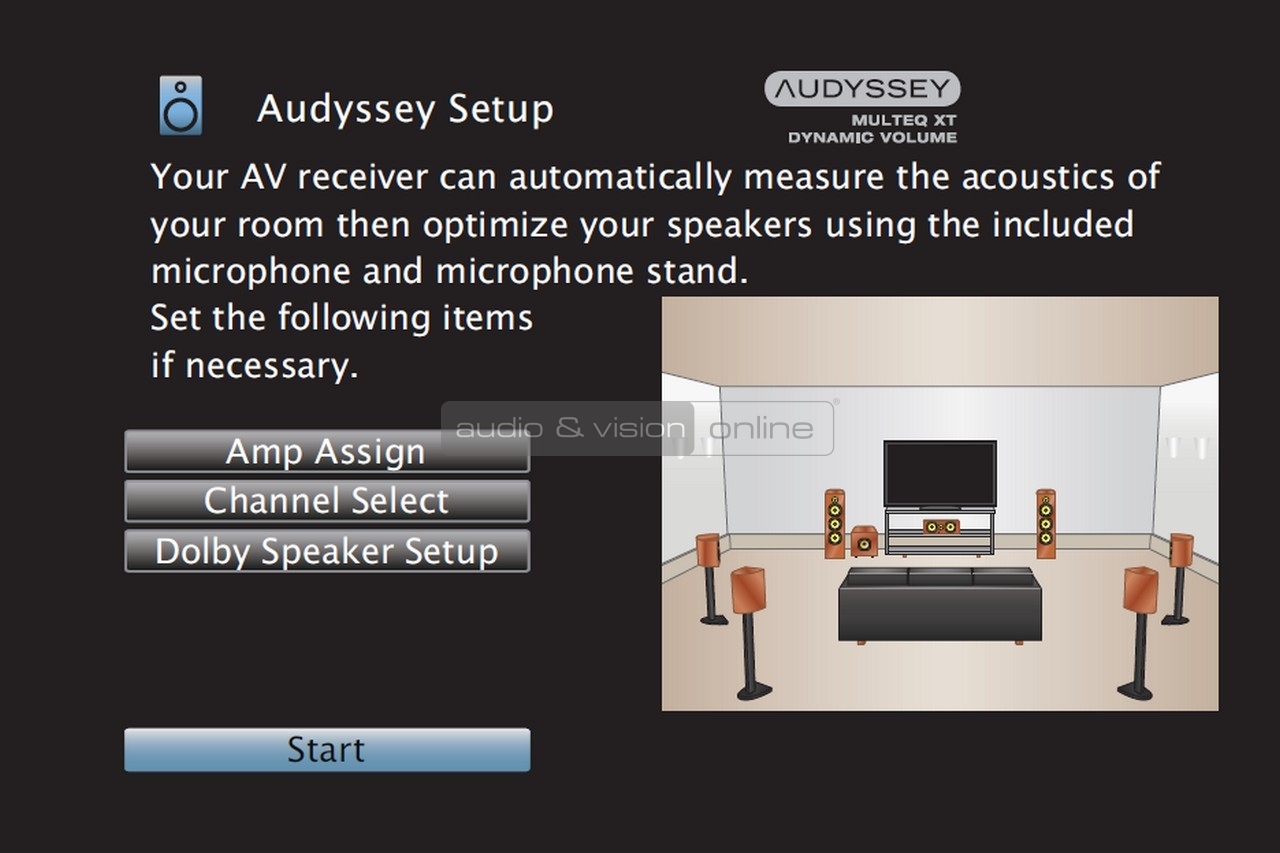 Audyssey Setup

AUDYSSEY
MULTEQ XT
DYNAMIC VOLUME

Your AV receiver can automatically measure the acoustics of your room then optimize your speakers using the included microphone and microphone stand.
Set the following items if necessary.

audio & vision online

Amp Assign
Channel Select
Dolby Speaker Setup

Start